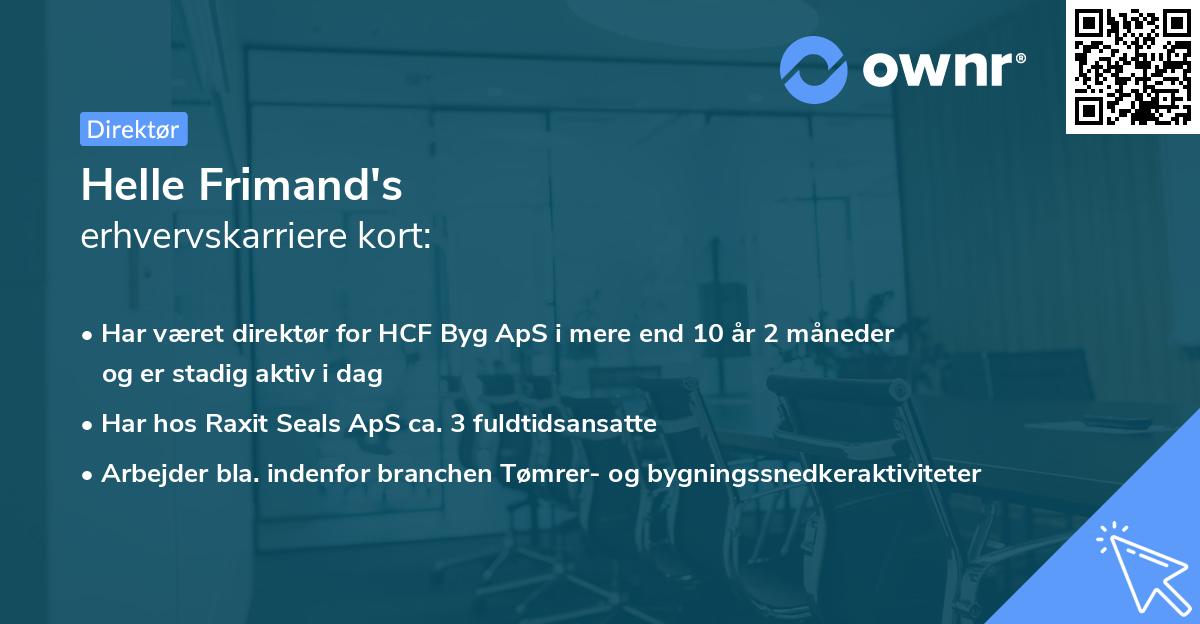 ownr®

Direktør

Helle Frimand's
erhvervskarriere kort:

• Har været direktør for HCF Byg ApS i mere end 10 år 2 måneder og er stadig aktiv i dag
• Har hos Raxit Seals ApS ca. 3 fuldtidsansatte
• Arbejder bla. indenfor branchen Tømrer- og bygningssnedkeraktiviteter